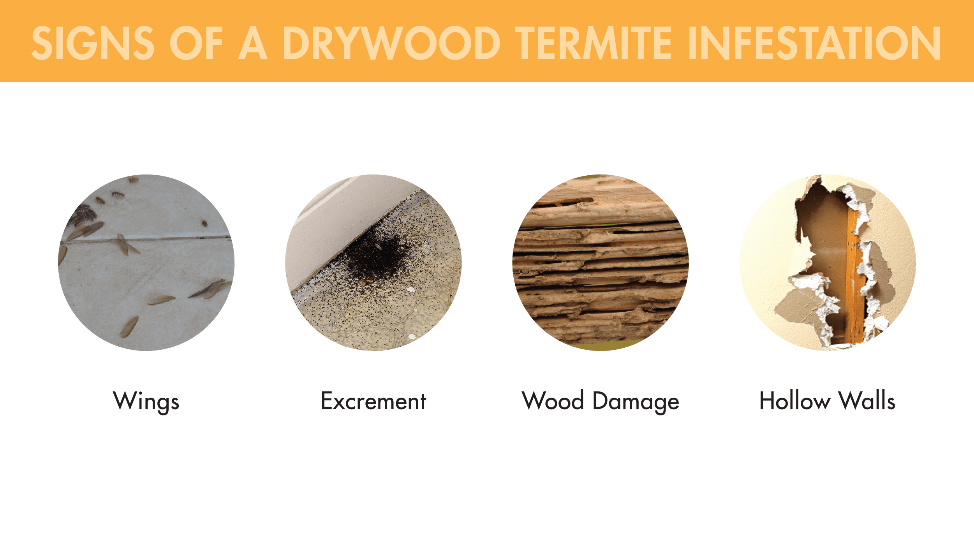 SIGNS OF A DRYWOOD TERMITE INFESTATION

Wings

Excrement

Wood Damage

Hollow Walls